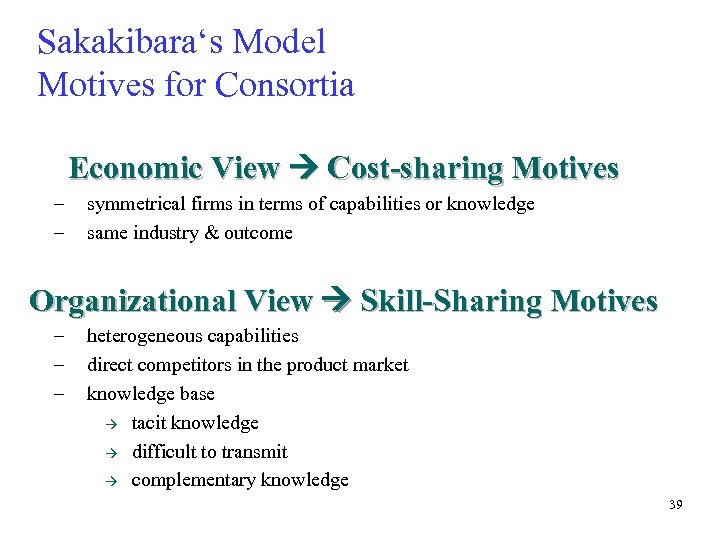 Sakakibara‘s Model
Motives for Consortia

Economic View → Cost-sharing Motives

– symmetrical firms in terms of capabilities or knowledge
– same industry & outcome

Organizational View → Skill-Sharing Motives

– heterogeneous capabilities
– direct competitors in the product market
– knowledge base
→ tacit knowledge
→ difficult to transmit
→ complementary knowledge

39